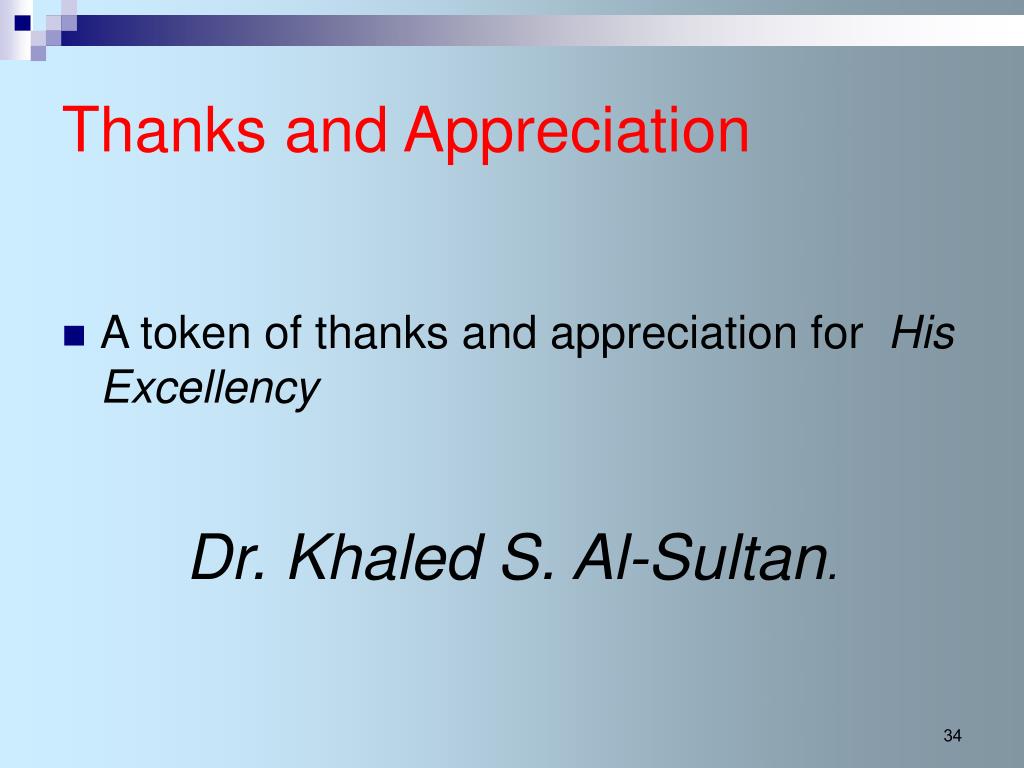 Thanks and Appreciation

A token of thanks and appreciation for His Excellency

Dr. Khaled S. Al-Sultan.

34